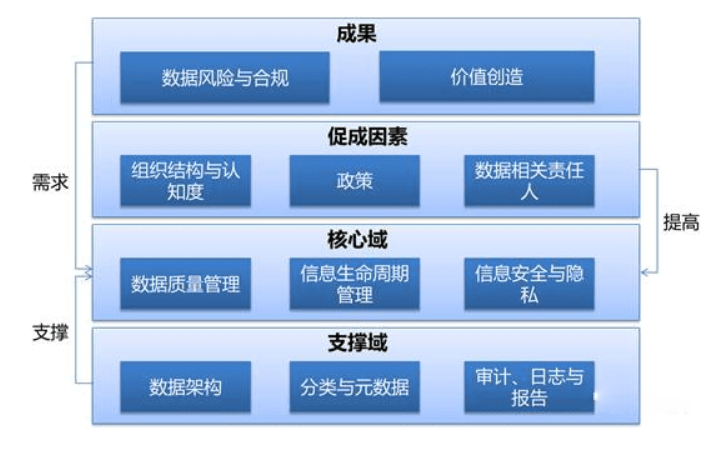 成果

数据风险与合规

价值创造

促成因素

组织结构与认知度

政策

数据相关责任人

核心域

数据质量管理

信息生命周期管理

信息安全与隐私

支撑域

数据架构

分类与元数据

审计、日志与报告

需求

支撑

提高